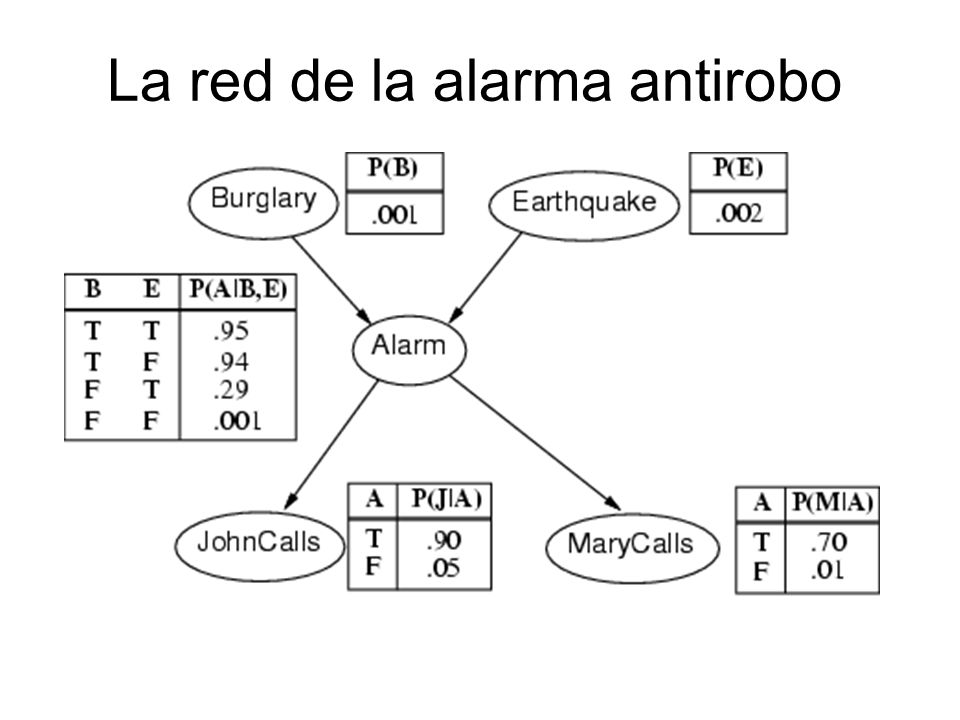 La red de la alarma antirobo

Burglary

| P(B) |
|---|
| .001 |

Earthquake

| P(E) |
|---|
| .002 |

| B | E | P(A\|B,E) |
|---|---|---|
| T | T | .95 |
| T | F | .94 |
| F | T | .29 |
| F | F | .001 |

Alarm

JohnCalls

| A | P(J\|A) |
|---|---|
| T | .90 |
| F | .05 |

MaryCalls

| A | P(M\|A) |
|---|---|
| T | .70 |
| F | .01 |